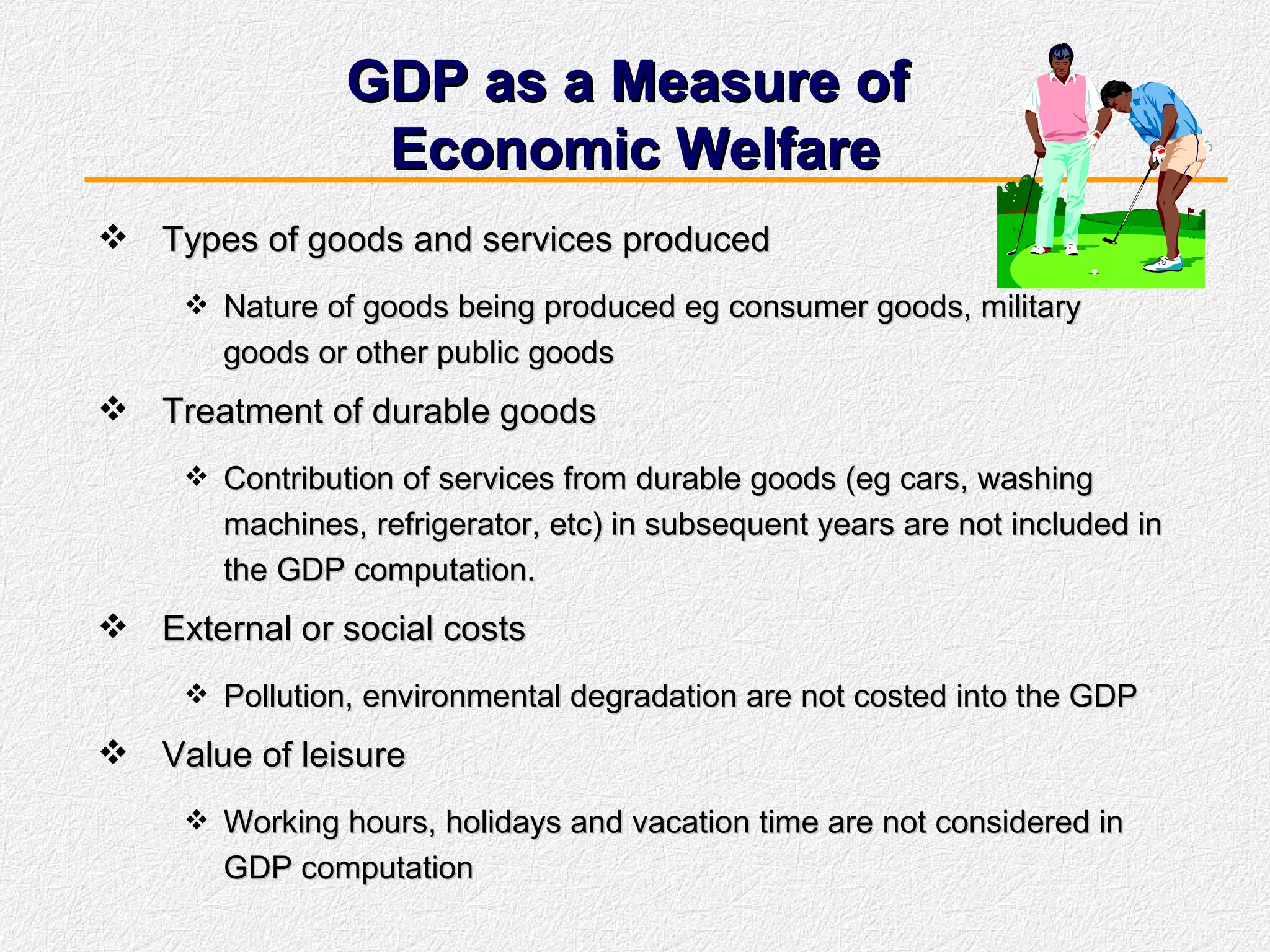 GDP as a Measure of Economic Welfare

❖ Types of goods and services produced

❖ Nature of goods being produced eg consumer goods, military goods or other public goods

❖ Treatment of durable goods

❖ Contribution of services from durable goods (eg cars, washing machines, refrigerator, etc) in subsequent years are not included in the GDP computation.

❖ External or social costs

❖ Pollution, environmental degradation are not costed into the GDP

❖ Value of leisure

❖ Working hours, holidays and vacation time are not considered in GDP computation